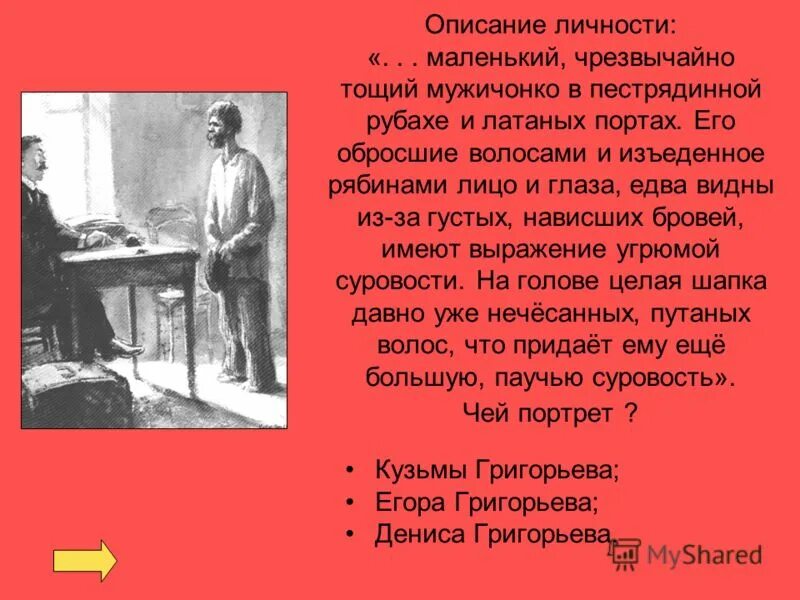 Описание личности:
«. . . маленький, чрезвычайно тощий мужичонко в пестрядинной рубахе и латаных портах. Его обросшие волосами и изъеденное рябинами лицо и глаза, едва видны из-за густых, нависших бровей, имеют выражение угрюмой суровости. На голове целая шапка давно уже нечёсанных, путаных волос, что придаёт ему ещё большую, паучью суровость».
Чей портрет ?

• Кузьмы Григорьева;
• Егора Григорьева;
• Дениса Григорьева.

MyShared